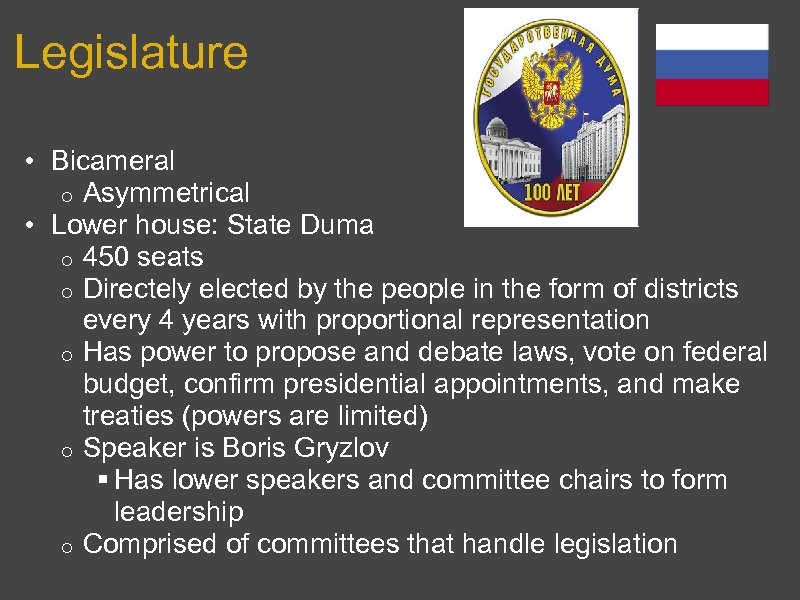 Legislature

ГОСУДАРСТВЕННАЯ ДУМА
100 ЛЕТ

• Bicameral
o Asymmetrical
• Lower house: State Duma
o 450 seats
o Directely elected by the people in the form of districts every 4 years with proportional representation
o Has power to propose and debate laws, vote on federal budget, confirm presidential appointments, and make treaties (powers are limited)
o Speaker is Boris Gryzlov
▪ Has lower speakers and committee chairs to form leadership
o Comprised of committees that handle legislation